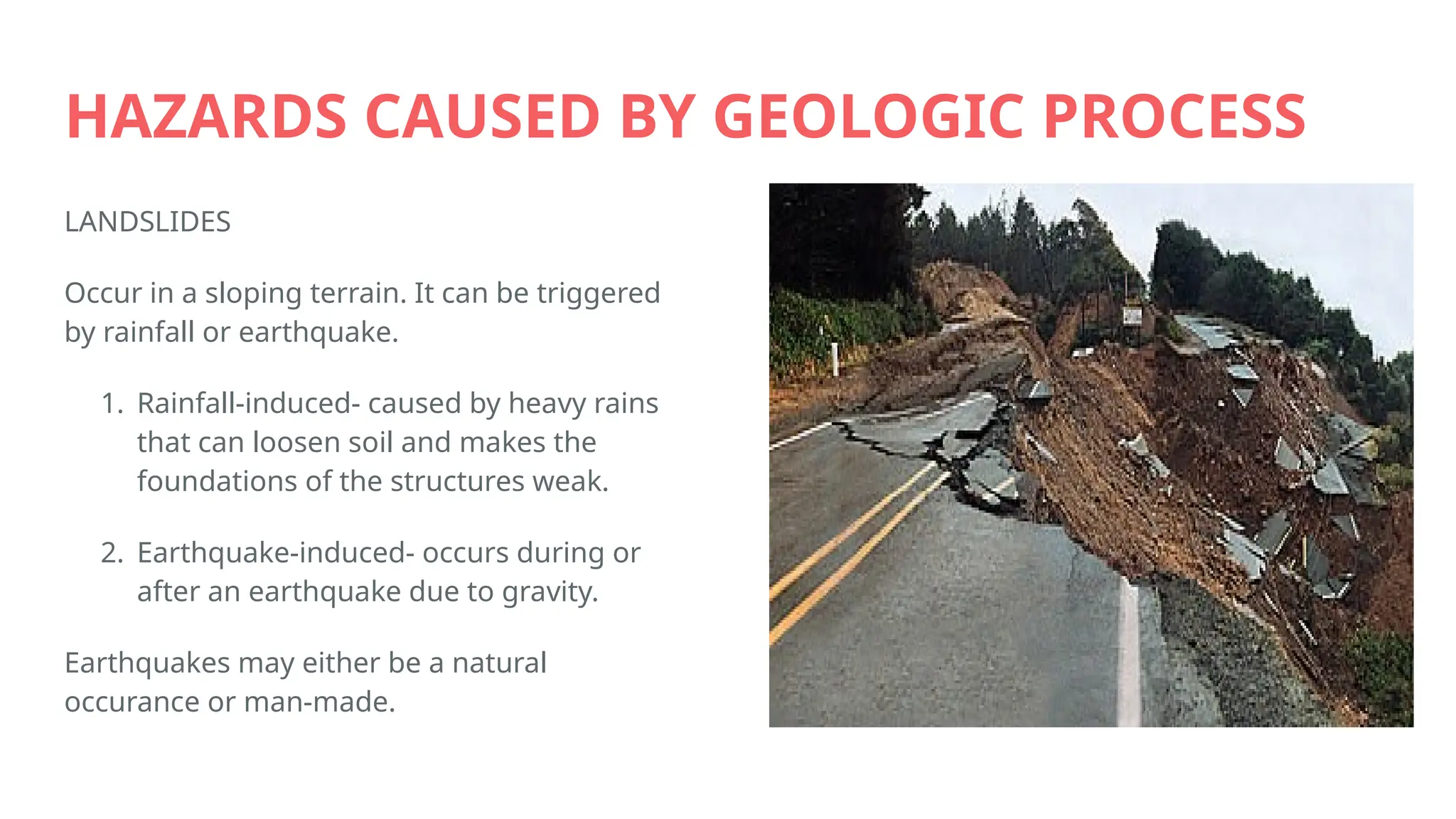 HAZARDS CAUSED BY GEOLOGIC PROCESS

LANDSLIDES

Occur in a sloping terrain. It can be triggered by rainfall or earthquake.

1. Rainfall-induced- caused by heavy rains that can loosen soil and makes the foundations of the structures weak.

2. Earthquake-induced- occurs during or after an earthquake due to gravity.

Earthquakes may either be a natural occurance or man-made.